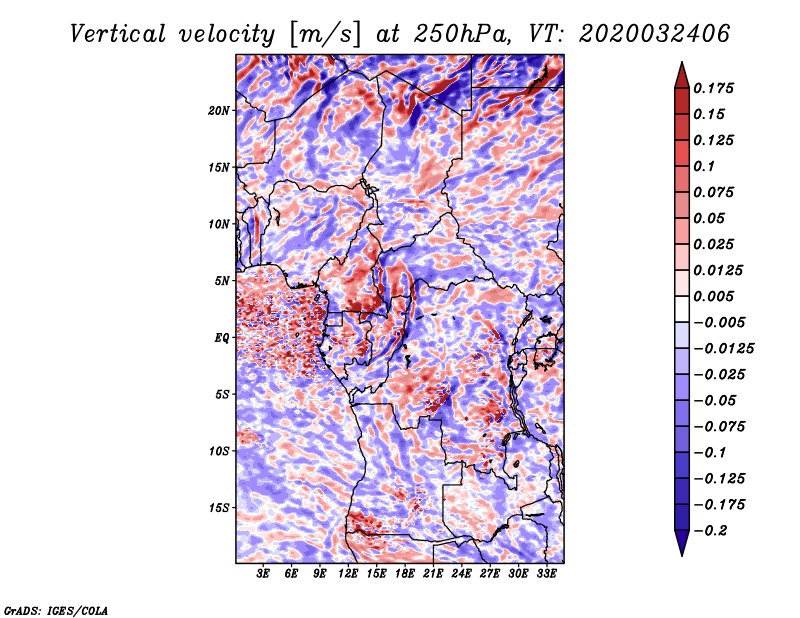 Vertical velocity [m/s] at 250hPa, VT: 2020032406

20N
15N
10N
5N
EQ
5S
10S
15S

3E 6E 9E 12E 15E 18E 21E 24E 27E 30E 33E

0.175
0.15
0.125
0.1
0.075
0.05
0.025
0.0125
0.005
−0.005
−0.0125
−0.025
−0.05
−0.075
−0.1
−0.125
−0.175
−0.2

GrADS: IGES/COLA